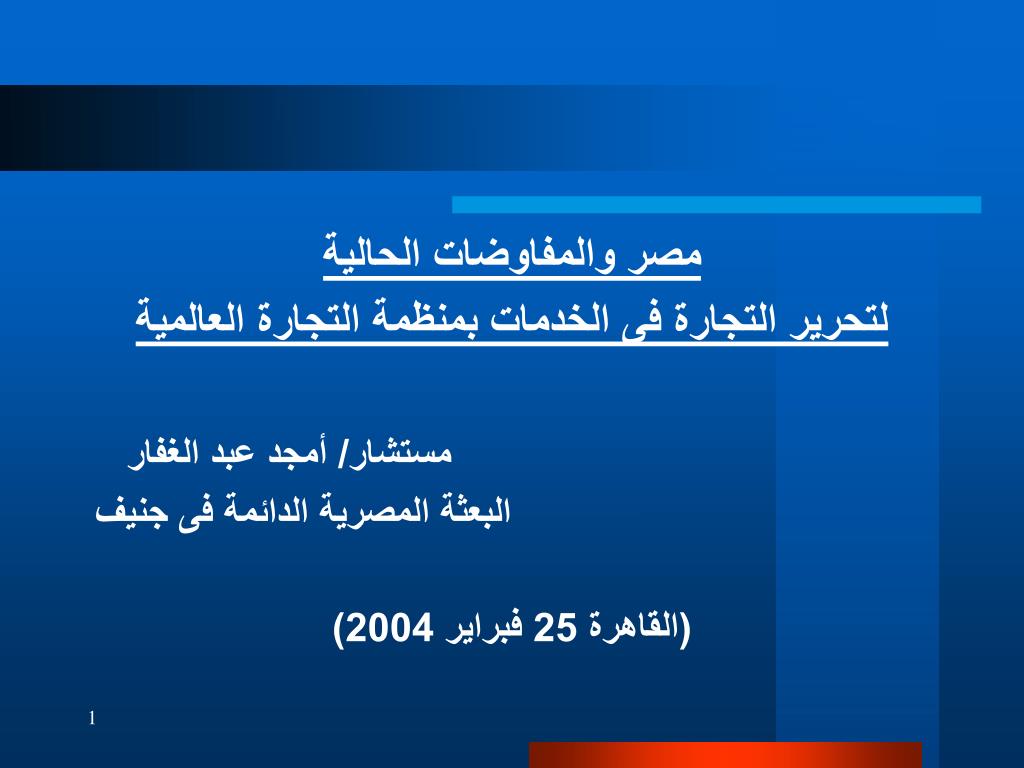 مصر والمفاوضات الحالية
لتحرير التجارة فى الخدمات بمنظمة التجارة العالمية

مستشار/ أمجد عبد الغفار
البعثة المصرية الدائمة فى جنيف

(القاهرة 25 فبراير 2004)

1